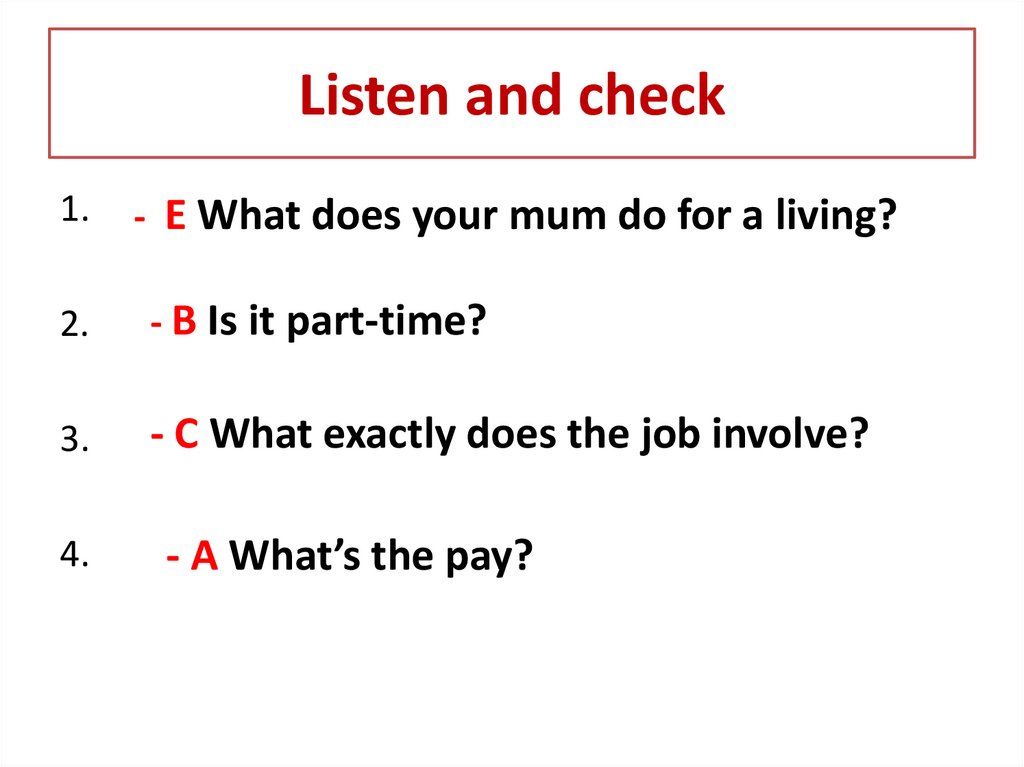 Listen and check

1. - E What does your mum do for a living?

2. - B Is it part-time?

3. - C What exactly does the job involve?

4. - A What’s the pay?